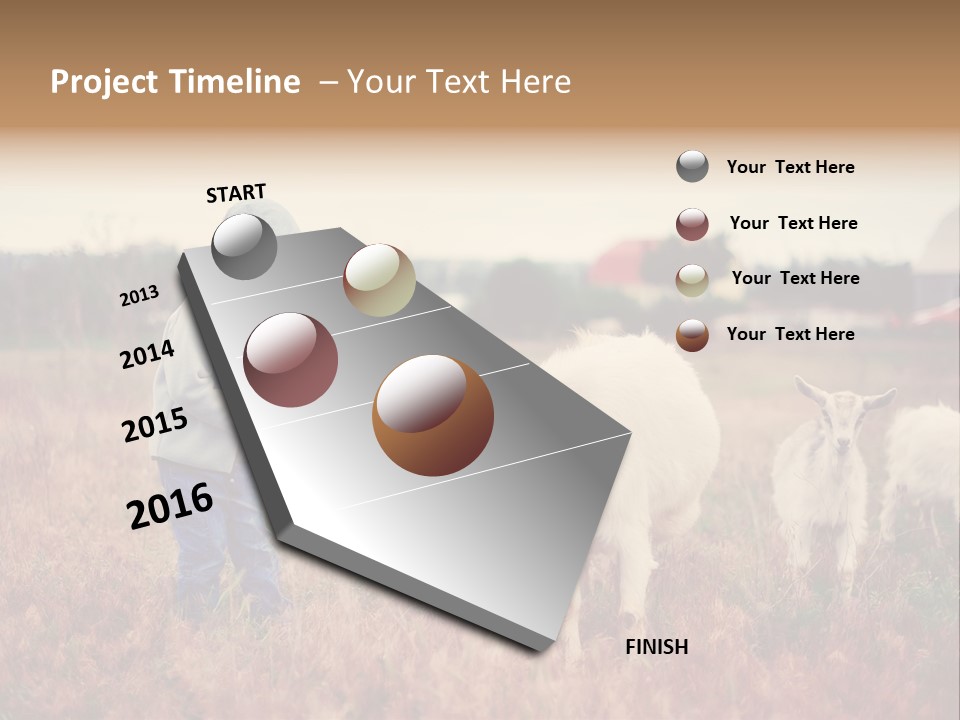 Project Timeline – Your Text Here

START

2013

2014

2015

2016

FINISH

Your Text Here

Your Text Here

Your Text Here

Your Text Here